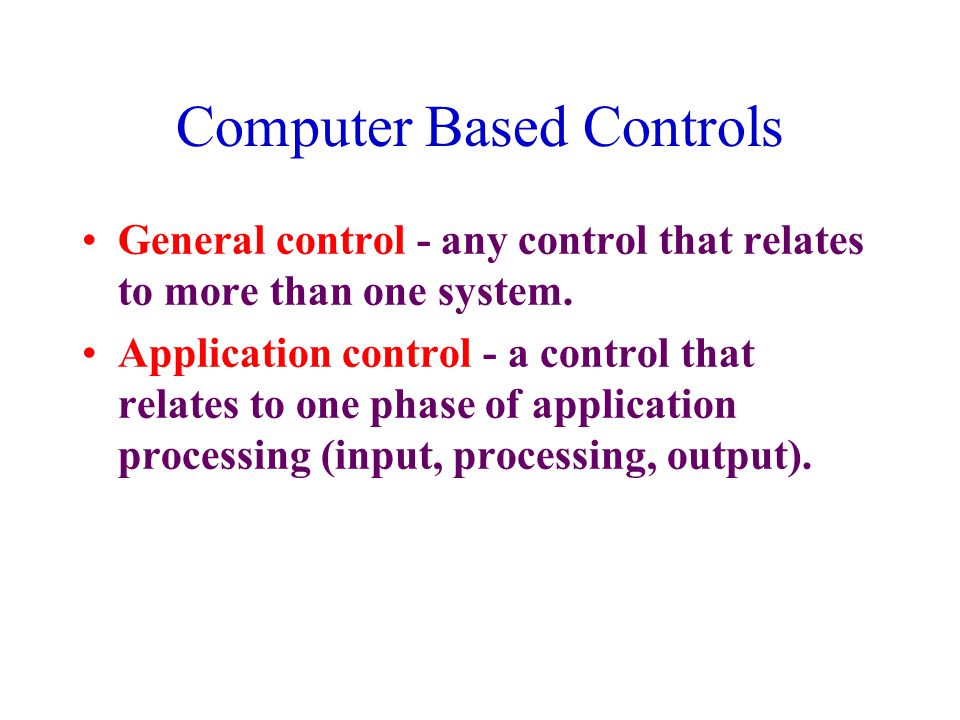 Computer Based Controls

• General control - any control that relates to more than one system.

• Application control - a control that relates to one phase of application processing (input, processing, output).